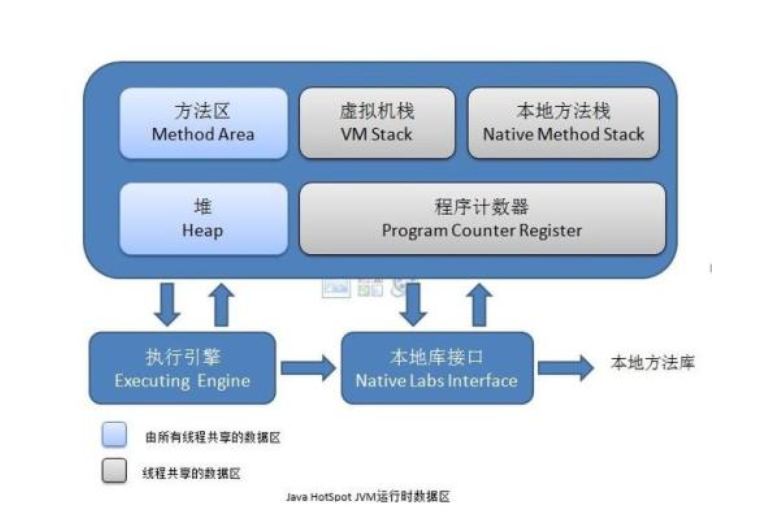 方法区
Method Area

虚拟机栈
VM Stack

本地方法栈
Native Method Stack

堆
Heap

程序计数器
Program Counter Register

执行引擎
Executing Engine

本地库接口
Native Labs Interface

本地方法库

由所有线程共享的数据区

线程共享的数据区

Java HotSpot JVM运行时数据区